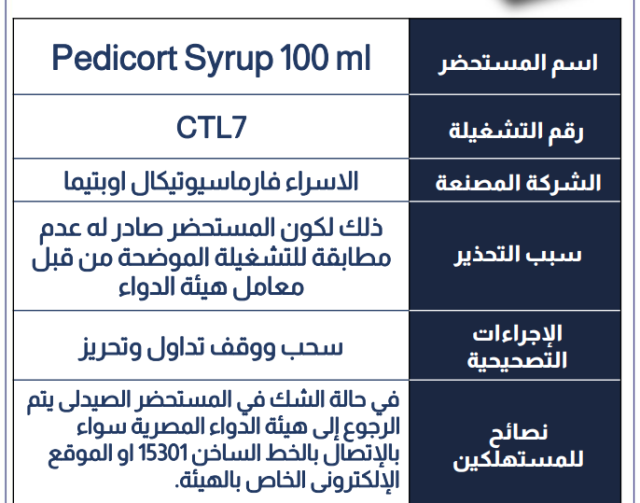 | اسم المستحضر | Pedicort Syrup 100 ml |
|---|---|
| رقم التشغيلة | CTL7 |
| الشركة المصنعة | الاسراء فارماسيوتيكال اوبتيما |
| سبب التحذير | ذلك لكون المستحضر صادر له عدم مطابقة للتشغيلة الموضحة من قبل معامل هيئة الدواء |
| الإجراءات التصحيحية | سحب ووقف تداول وتحريز |
| نصائح للمستهلكين | في حالة الشك في المستحضر الصيدلى يتم الرجوع إلى هيئة الدواء المصرية سواء بالإتصال بالخط الساخن 15301 او الموقع الإلكترونى الخاص بالهيئة. |